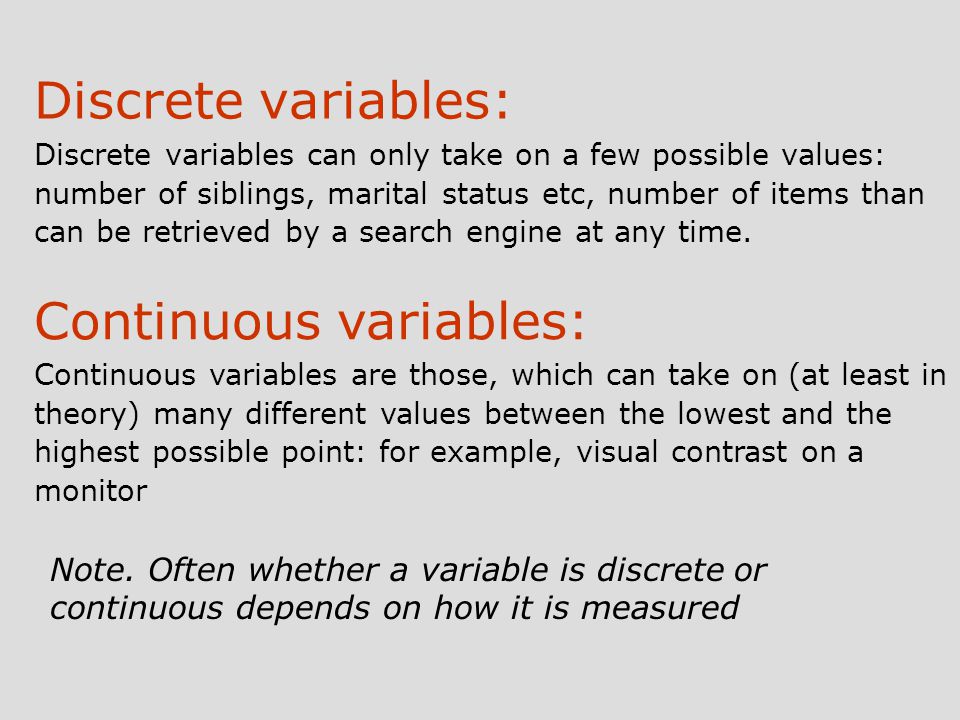 Discrete variables:

Discrete variables can only take on a few possible values: number of siblings, marital status etc, number of items than can be retrieved by a search engine at any time.

Continuous variables:

Continuous variables are those, which can take on (at least in theory) many different values between the lowest and the highest possible point: for example, visual contrast on a monitor

Note. Often whether a variable is discrete or continuous depends on how it is measured